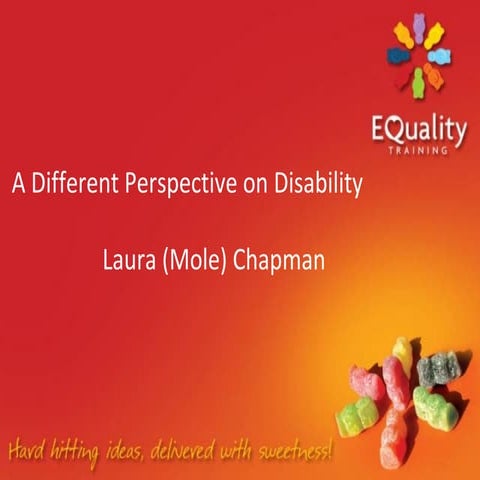 EQuality
TRAINING

A Different Perspective on Disability

Laura (Mole) Chapman

Hard hitting ideas, delivered with sweetness!